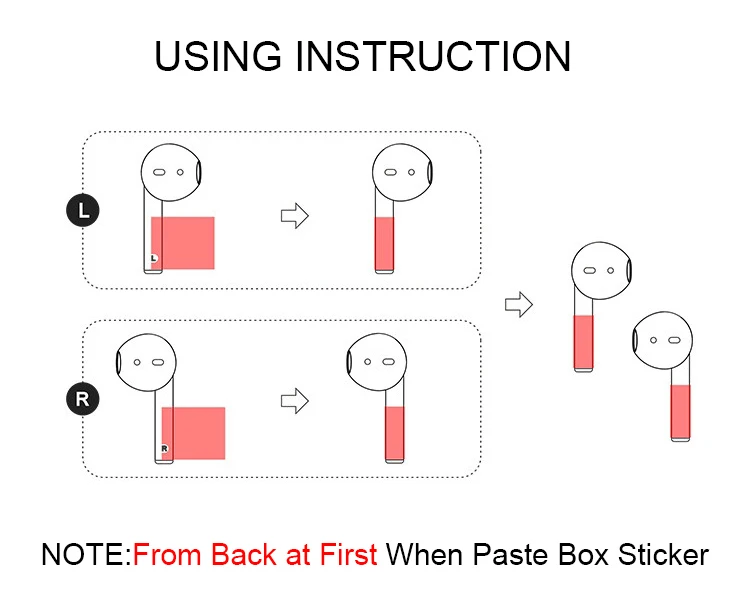 USING INSTRUCTION

L

L

R

R

NOTE:From Back at First When Paste Box Sticker